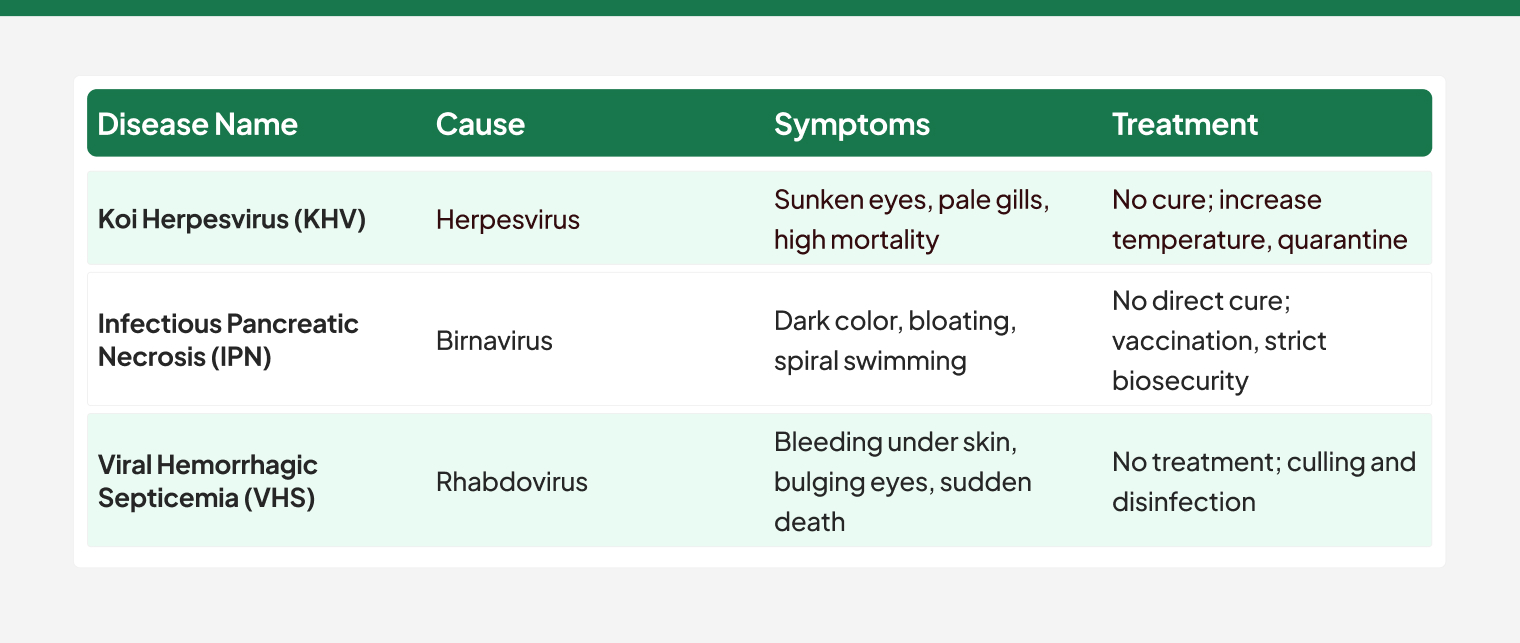 | Disease Name | Cause | Symptoms | Treatment |
|---|---|---|---|
| Koi Herpesvirus (KHV) | Herpesvirus | Sunken eyes, pale gills, high mortality | No cure; increase temperature, quarantine |
| Infectious Pancreatic Necrosis (IPN) | Birnavirus | Dark color, bloating, spiral swimming | No direct cure; vaccination, strict biosecurity |
| Viral Hemorrhagic Septicemia (VHS) | Rhabdovirus | Bleeding under skin, bulging eyes, sudden death | No treatment; culling and disinfection |